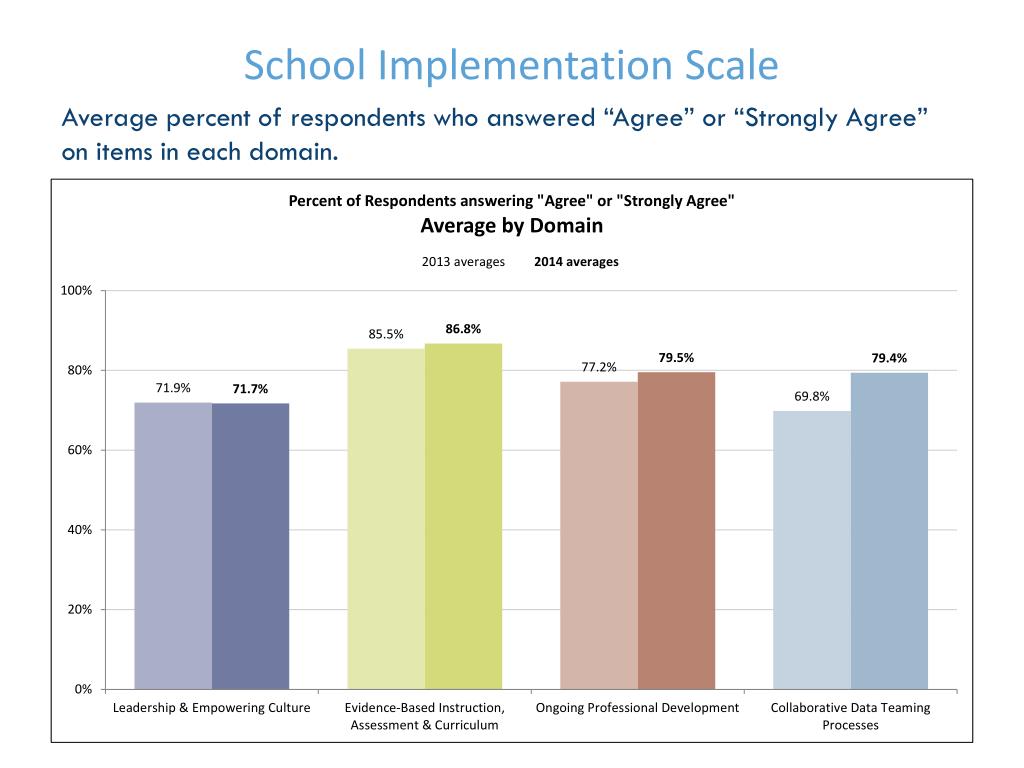 School Implementation Scale

Average percent of respondents who answered “Agree” or “Strongly Agree” on items in each domain.

Percent of Respondents answering "Agree" or "Strongly Agree"
Average by Domain

2013 averages 2014 averages

100%
80%
60%
40%
20%
0%

71.9% 71.7%
85.5% 86.8%
77.2% 79.5%
69.8% 79.4%

Leadership & Empowering Culture
Evidence-Based Instruction, Assessment & Curriculum
Ongoing Professional Development
Collaborative Data Teaming Processes